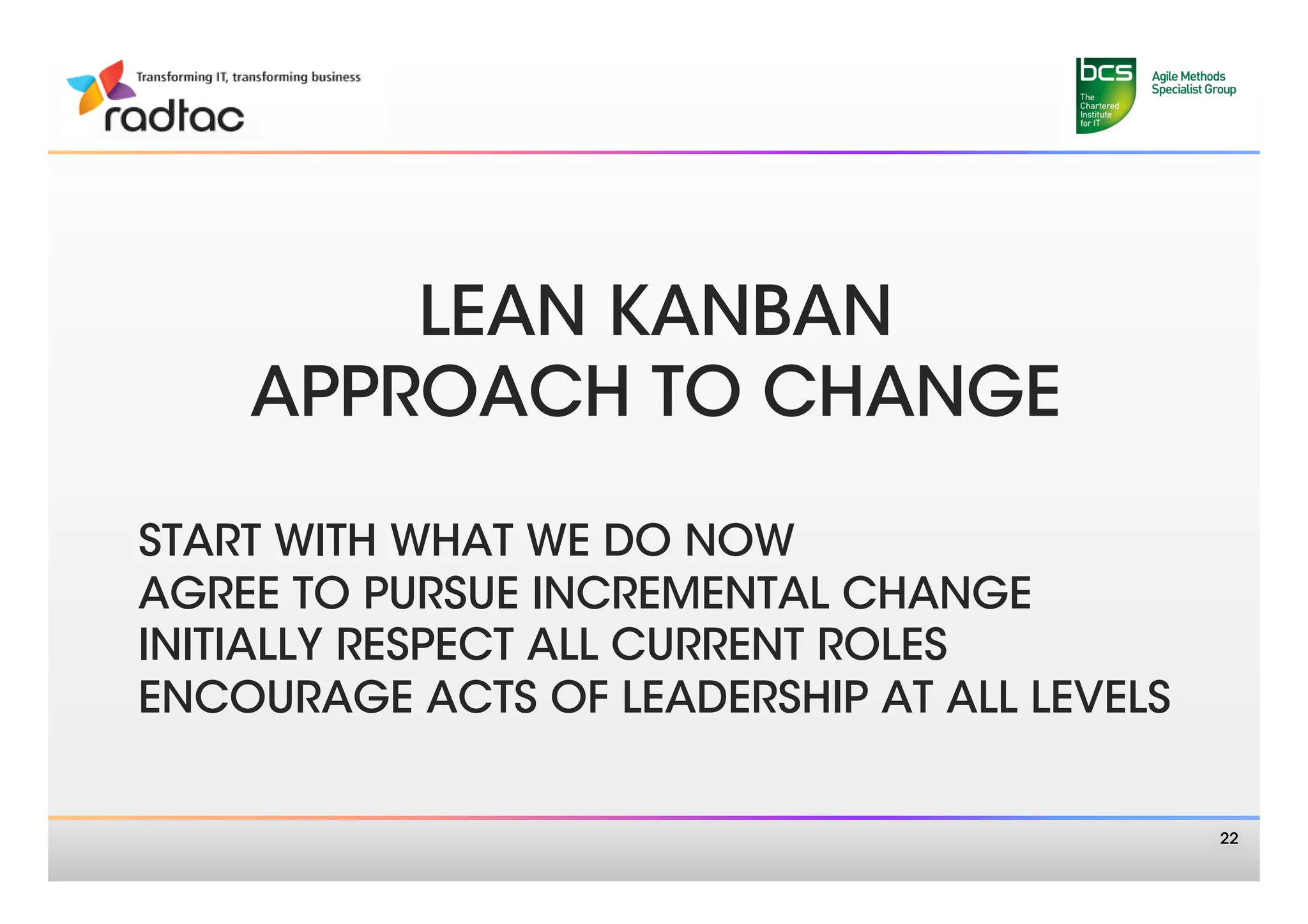 Transforming IT, transforming business
radtac

bcs
The Chartered Institute for IT

Agile Methods Specialist Group

LEAN KANBAN
APPROACH TO CHANGE

START WITH WHAT WE DO NOW
AGREE TO PURSUE INCREMENTAL CHANGE
INITIALLY RESPECT ALL CURRENT ROLES
ENCOURAGE ACTS OF LEADERSHIP AT ALL LEVELS

22